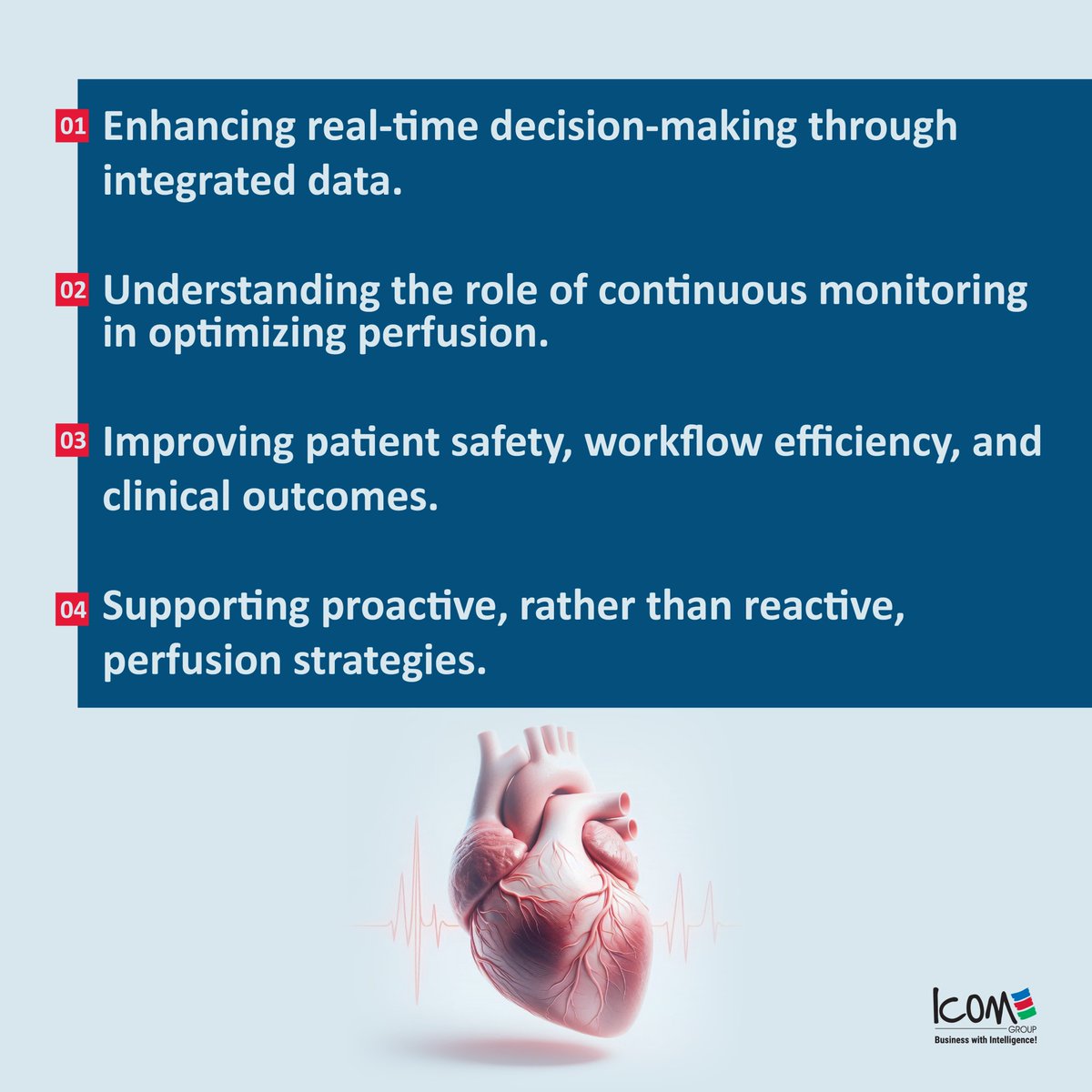 01 Enhancing real-time decision-making through integrated data.

02 Understanding the role of continuous monitoring in optimizing perfusion.

03 Improving patient safety, workflow efficiency, and clinical outcomes.

04 Supporting proactive, rather than reactive, perfusion strategies.

ICOM GROUP
Business with Intelligence!